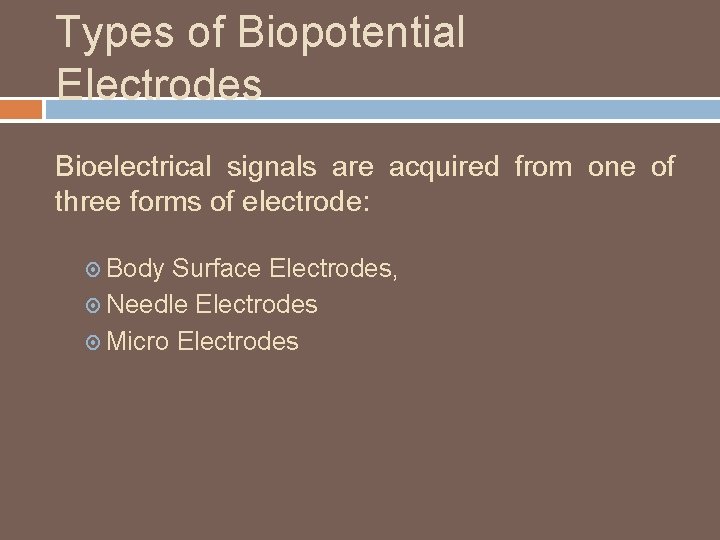 Types of Biopotential Electrodes

Bioelectrical signals are acquired from one of three forms of electrode:

Body Surface Electrodes,
Needle Electrodes
Micro Electrodes